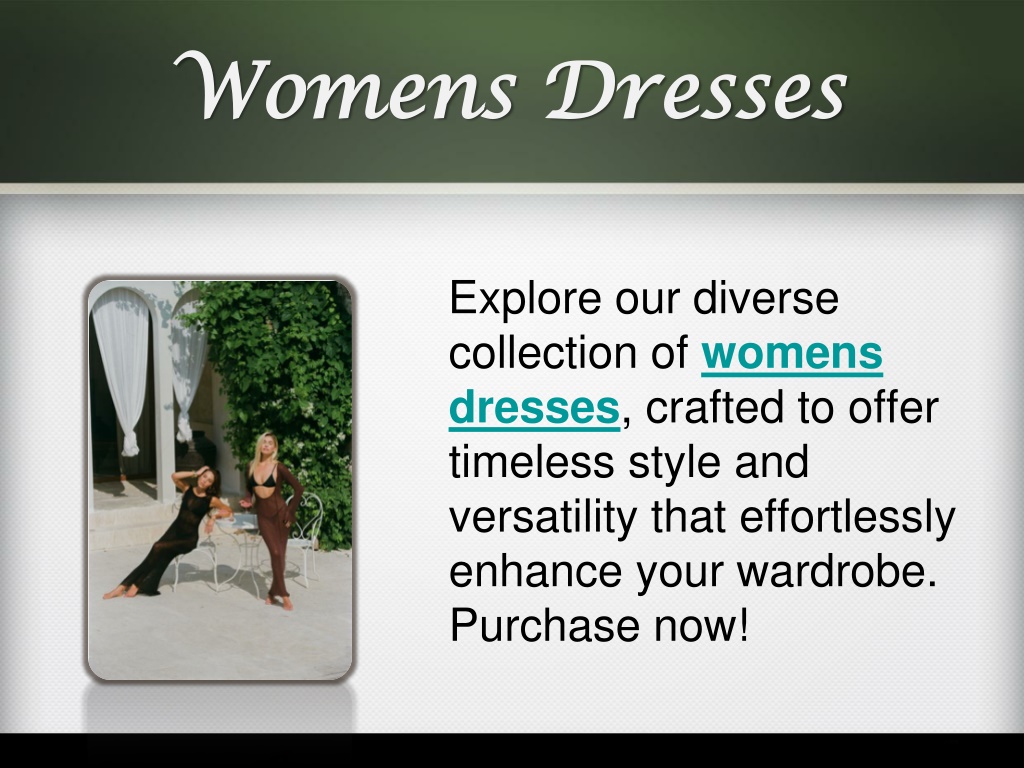 Womens Dresses

Explore our diverse collection of womens dresses, crafted to offer timeless style and versatility that effortlessly enhance your wardrobe. Purchase now!